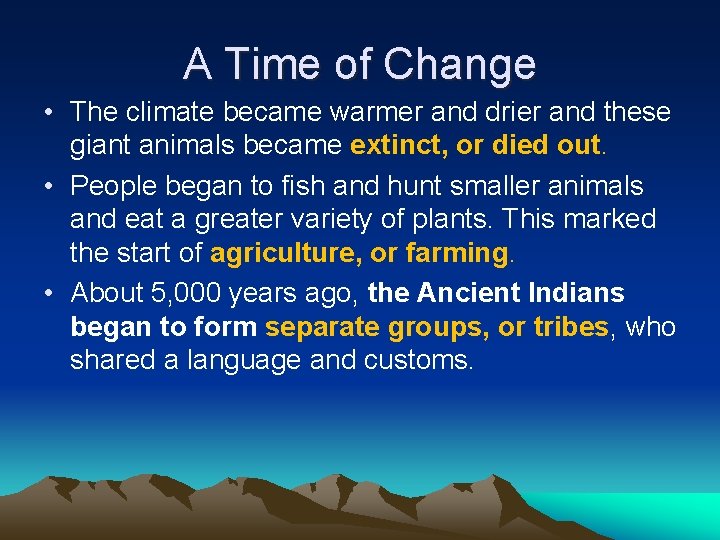 A Time of Change

• The climate became warmer and drier and these giant animals became extinct, or died out.

• People began to fish and hunt smaller animals and eat a greater variety of plants. This marked the start of agriculture, or farming.

• About 5,000 years ago, the Ancient Indians began to form separate groups, or tribes, who shared a language and customs.